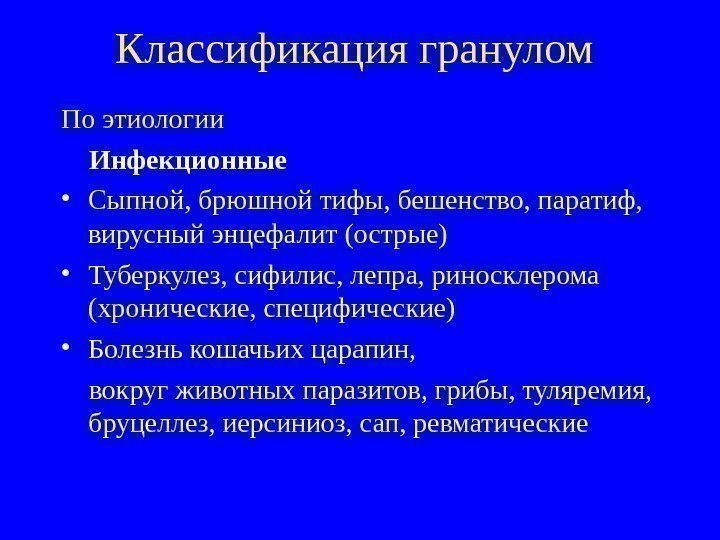 Классификация гранулом

По этиологии

Инфекционные

• Сыпной, брюшной тифы, бешенство, паратиф, вирусный энцефалит (острые)

• Туберкулез, сифилис, лепра, риносклерома (хронические, специфические)

• Болезнь кошачьих царапин,

вокруг животных паразитов, грибы, туляремия, бруцеллез, иерсиниоз, сап, ревматические